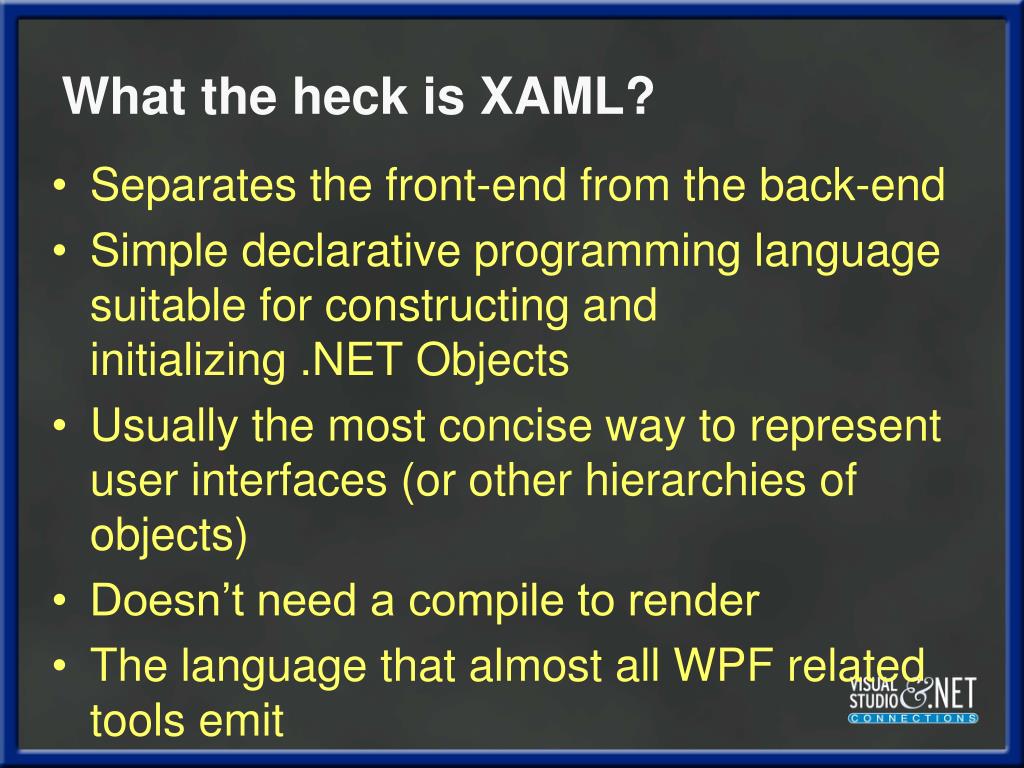 What the heck is XAML?

• Separates the front-end from the back-end
• Simple declarative programming language suitable for constructing and initializing .NET Objects
• Usually the most concise way to represent user interfaces (or other hierarchies of objects)
• Doesn't need a compile to render
• The language that almost all WPF related tools emit

VISUAL STUDIO & .NET CONNECTIONS